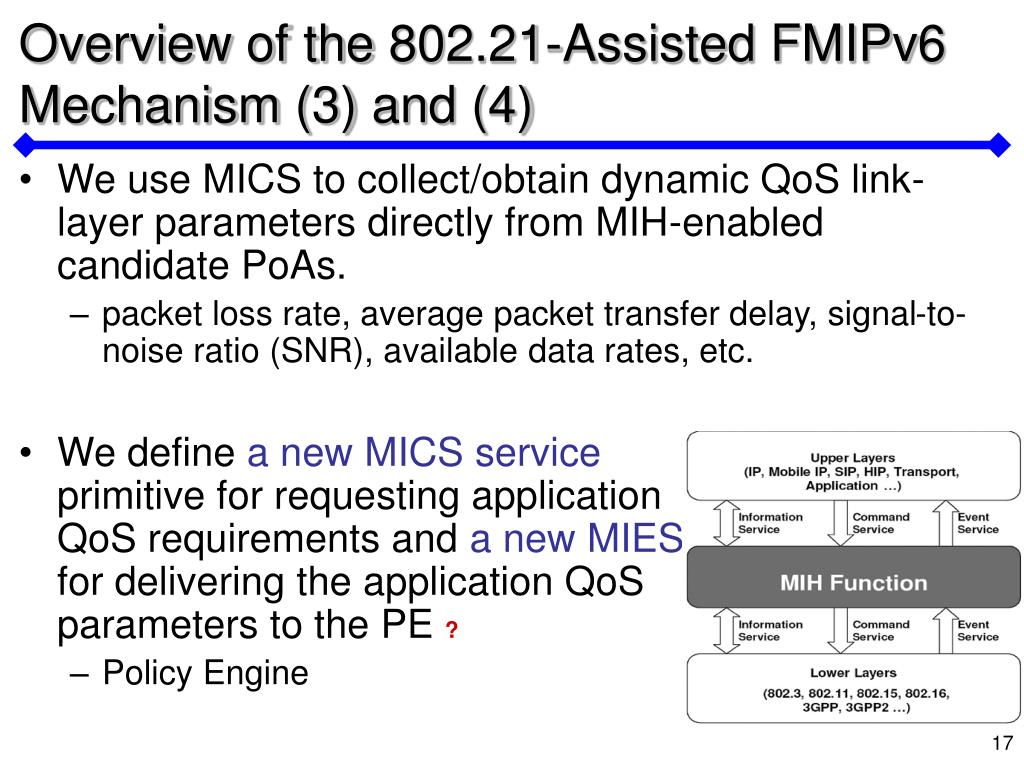 Overview of the 802.21-Assisted FMIPv6 Mechanism (3) and (4)

• We use MICS to collect/obtain dynamic QoS link-layer parameters directly from MIH-enabled candidate PoAs.
– packet loss rate, average packet transfer delay, signal-to-noise ratio (SNR), available data rates, etc.

• We define a new MICS service primitive for requesting application QoS requirements and a new MIES for delivering the application QoS parameters to the PE ?
– Policy Engine

Upper Layers
(IP, Mobile IP, SIP, HIP, Transport, Application …)

Information Service

Command Service

Event Service

MIH Function

Information Service

Command Service

Event Service

Lower Layers
(802.3, 802.11, 802.15, 802.16, 3GPP, 3GPP2 …)

17